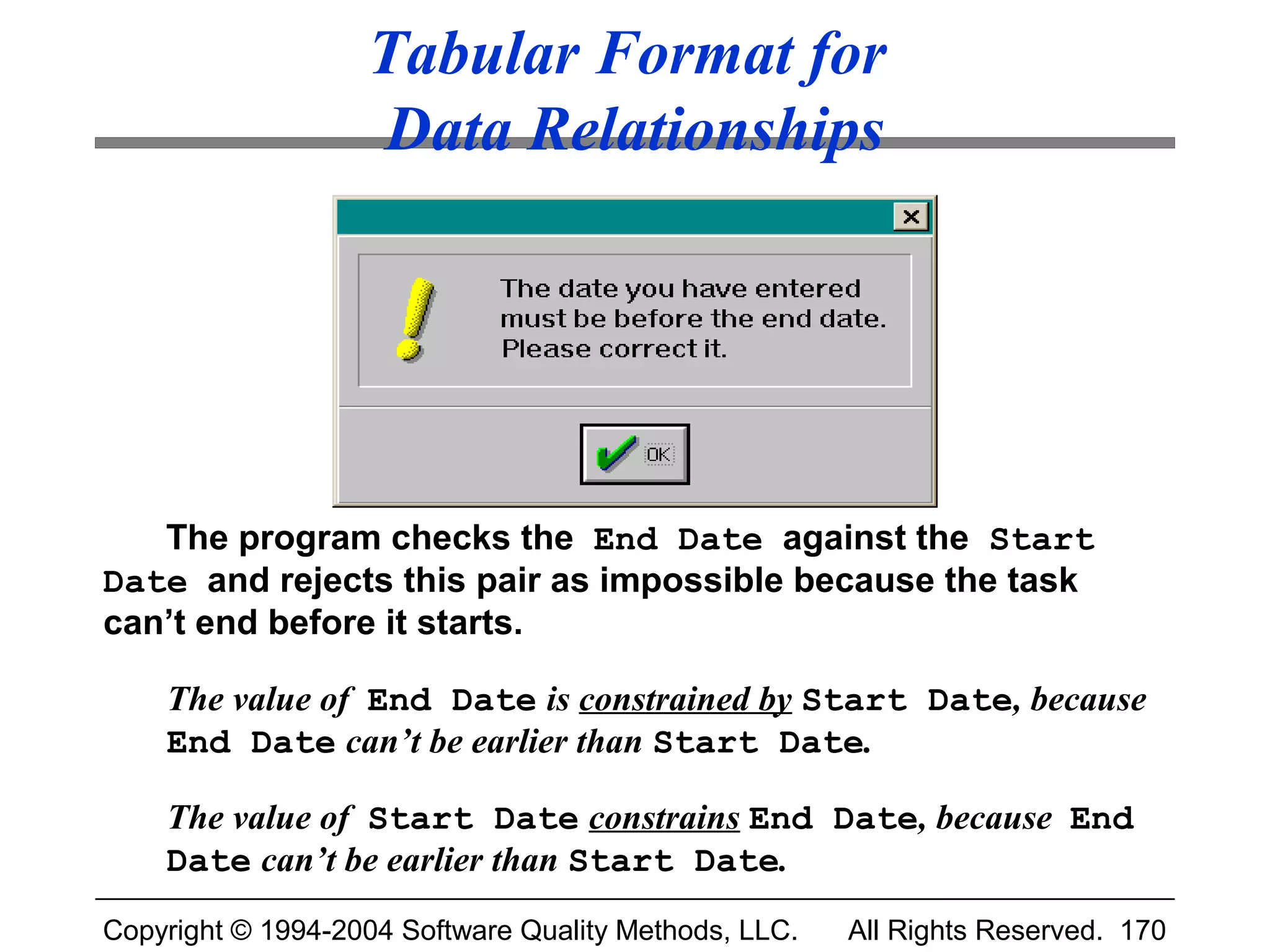 Tabular Format for Data Relationships

The date you have entered must be before the end date. Please correct it.

OK

The program checks the End Date against the Start Date and rejects this pair as impossible because the task can't end before it starts.

The value of End Date is constrained by Start Date, because End Date can't be earlier than Start Date.

The value of Start Date constrains End Date, because End Date can't be earlier than Start Date.

Copyright © 1994-2004 Software Quality Methods, LLC. All Rights Reserved. 170